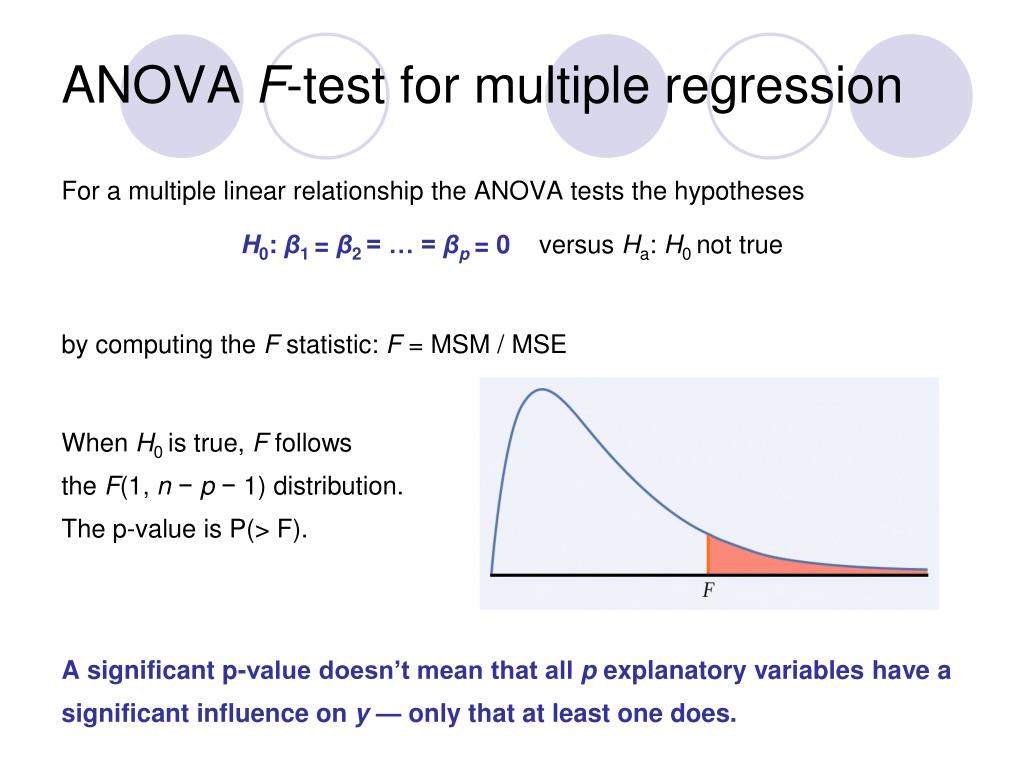 ANOVA $F$-test for multiple regression

For a multiple linear relationship the ANOVA tests the hypotheses

$H_0$: $\beta_1 = \beta_2 = \ldots = \beta_p = 0$ versus $H_a$: $H_0$ not true

by computing the $F$ statistic: $F$ = MSM / MSE

When $H_0$ is true, $F$ follows the $F(1, n - p - 1)$ distribution. The p-value is P(> F).

$F$

A significant p-value doesn't mean that all $p$ explanatory variables have a significant influence on $y$ — only that at least one does.